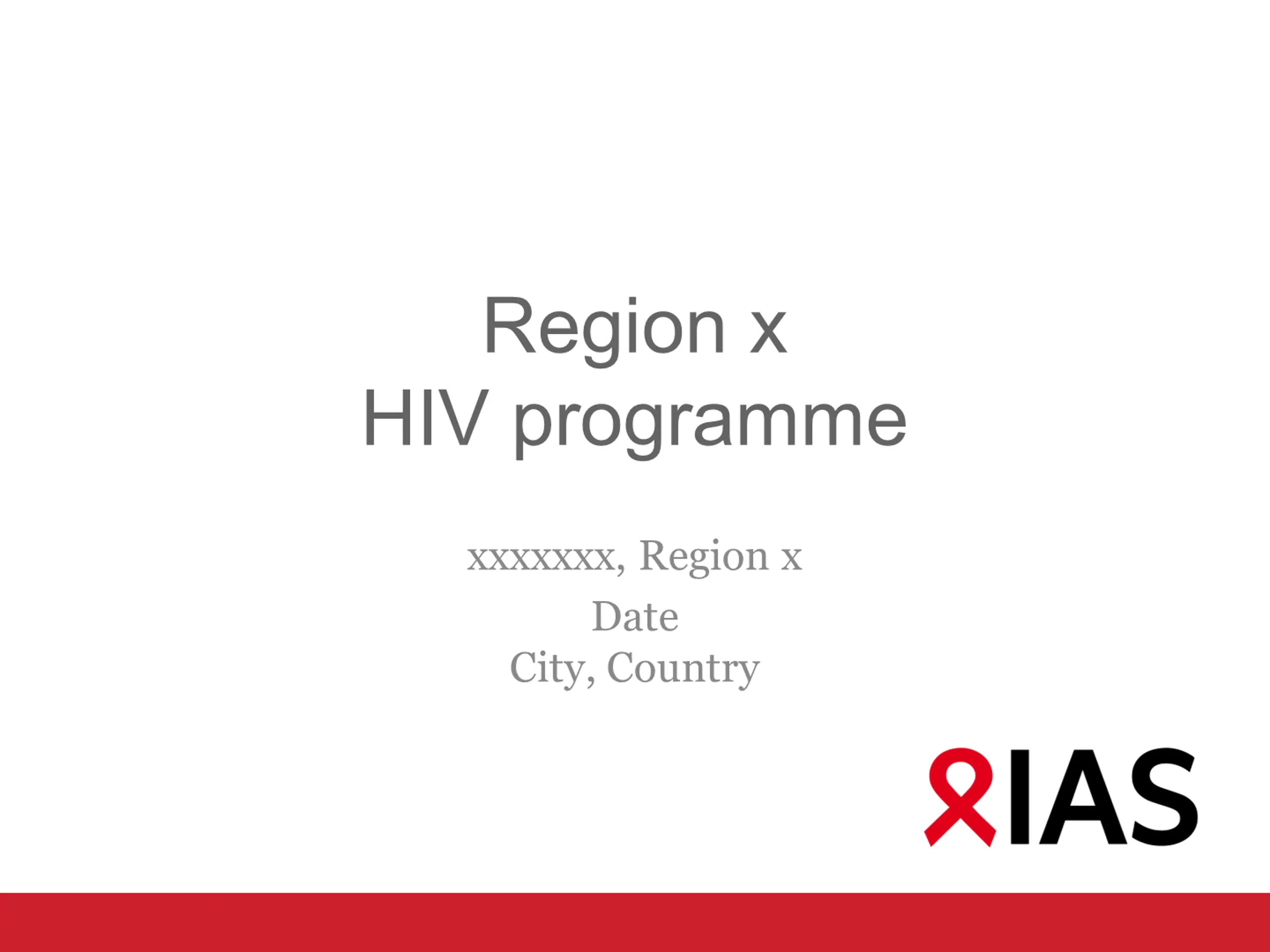 Region x
HIV programme

xxxxxxx, Region x
Date
City, Country

IAS